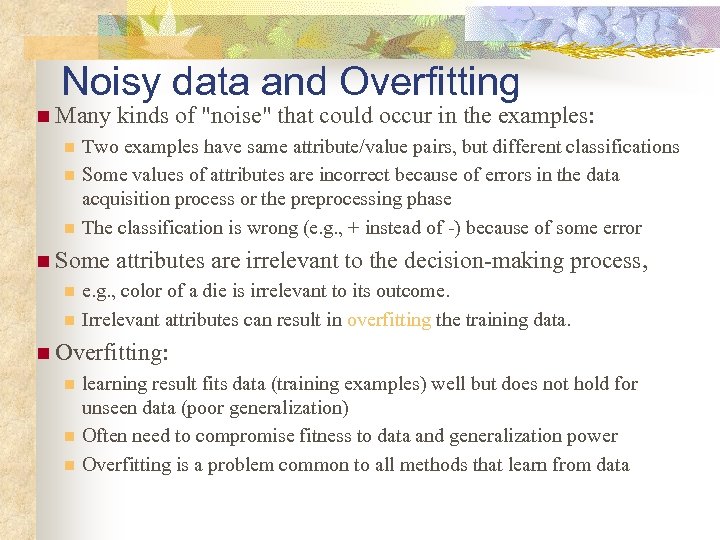 Noisy data and Overfitting

Many kinds of "noise" that could occur in the examples:

Two examples have same attribute/value pairs, but different classifications

Some values of attributes are incorrect because of errors in the data acquisition process or the preprocessing phase

The classification is wrong (e.g., + instead of -) because of some error

Some attributes are irrelevant to the decision-making process,

e.g., color of a die is irrelevant to its outcome.

Irrelevant attributes can result in overfitting the training data.

Overfitting:

learning result fits data (training examples) well but does not hold for unseen data (poor generalization)

Often need to compromise fitness to data and generalization power

Overfitting is a problem common to all methods that learn from data